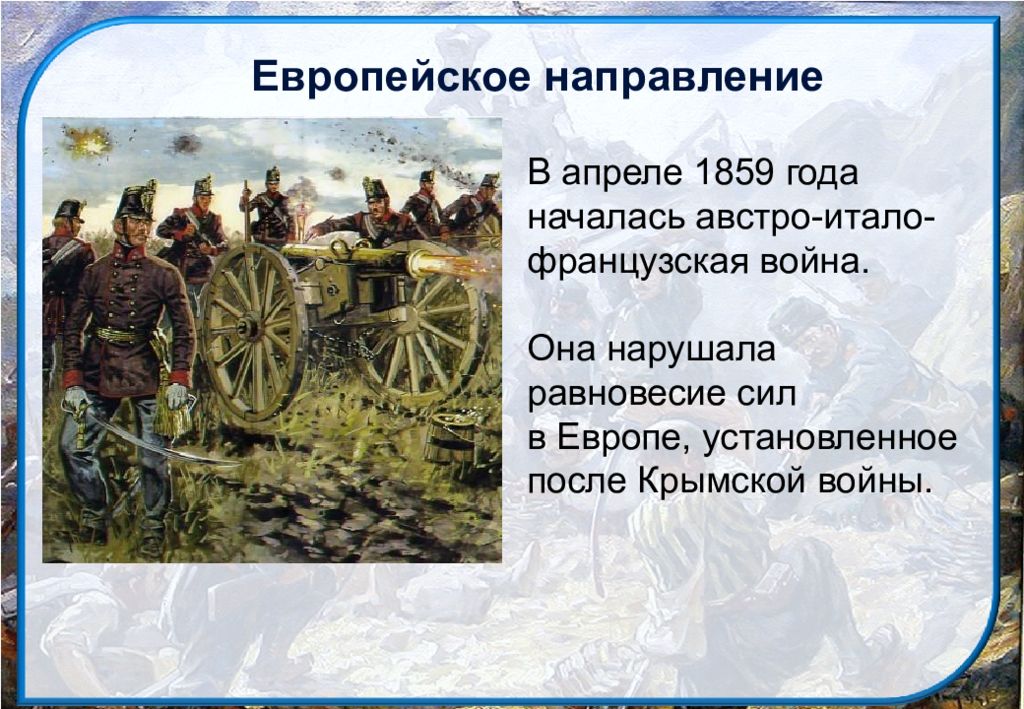 Европейское направление

В апреле 1859 года началась австро-итало-французская война.

Она нарушала равновесие сил в Европе, установленное после Крымской войны.